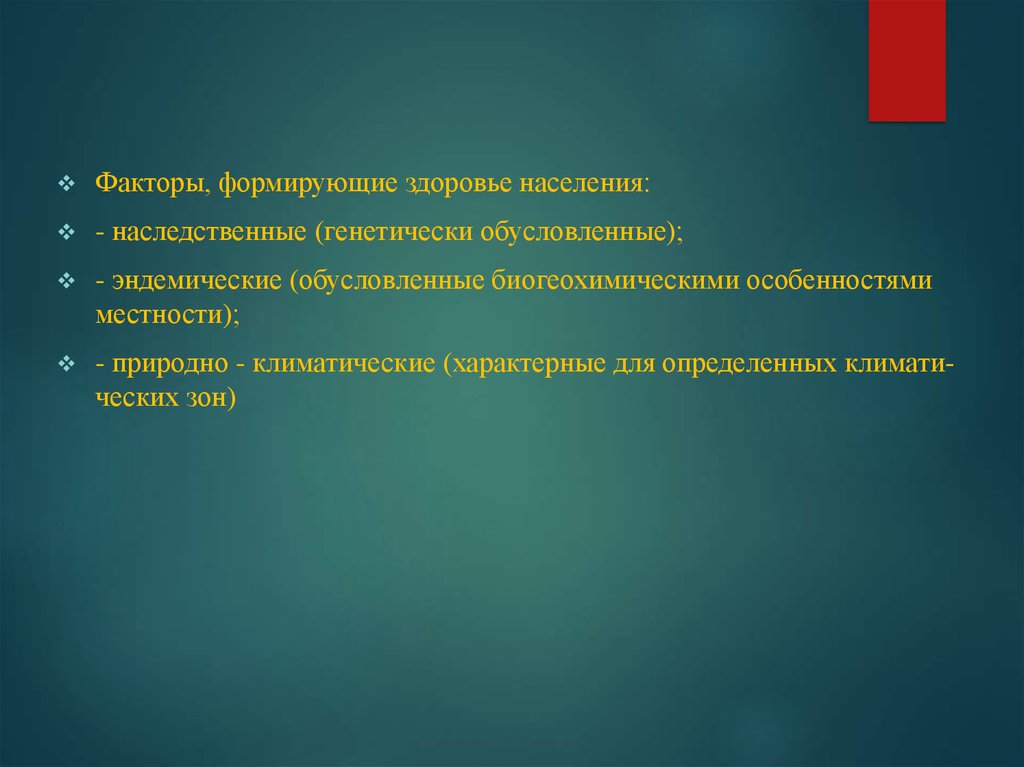 Факторы, формирующие здоровье населения:

- наследственные (генетически обусловленные);

- эндемические (обусловленные биогеохимическими особенностями местности);

- природно - климатические (характерные для определенных климатических зон)